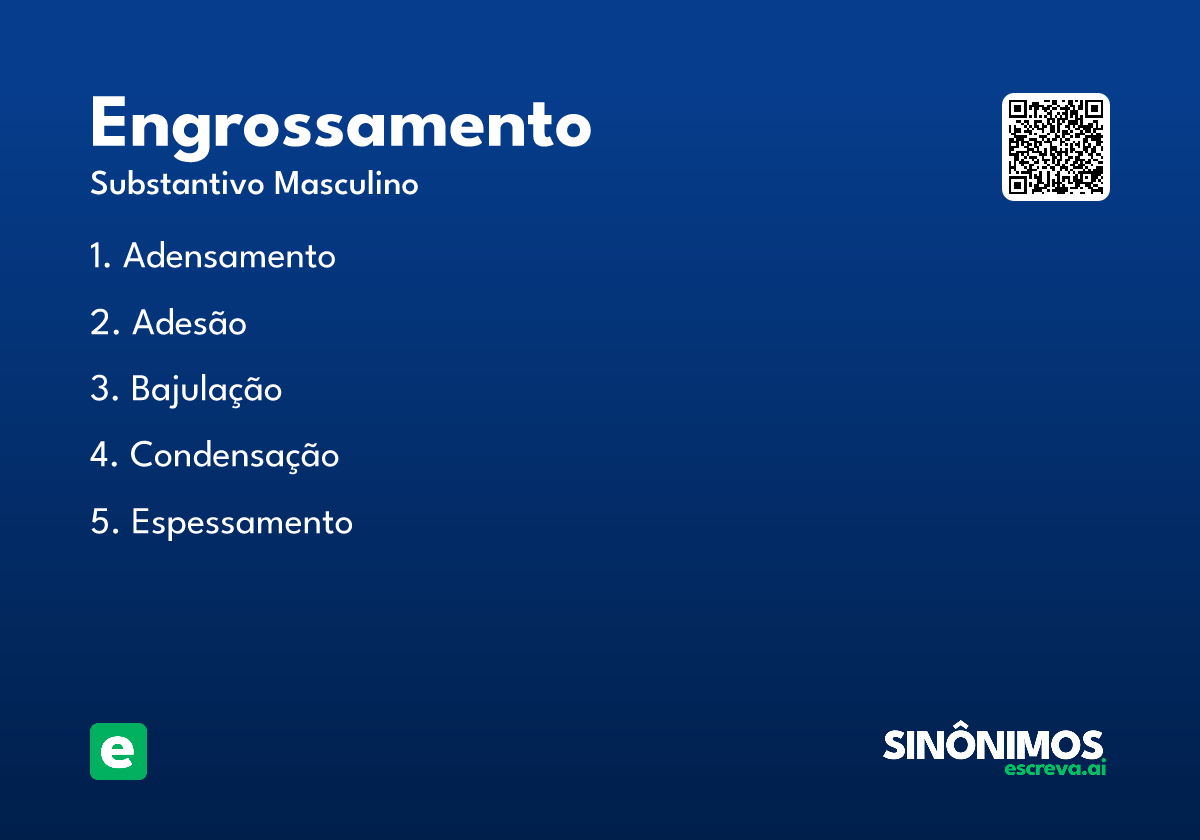 Engrossamento
Substantivo Masculino

1. Adensamento
2. Adesão
3. Bajulação
4. Condensação
5. Espessamento

e

SINÔNIMOS
escreva.ai